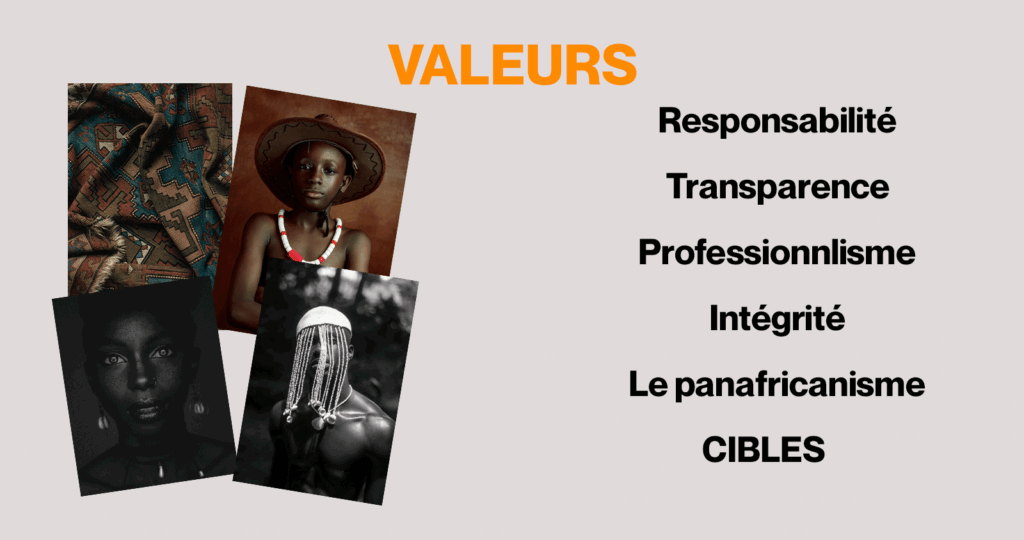 VALEURS

Responsabilité

Transparence

Professionnlisme

Intégrité

Le panafricanisme

CIBLES